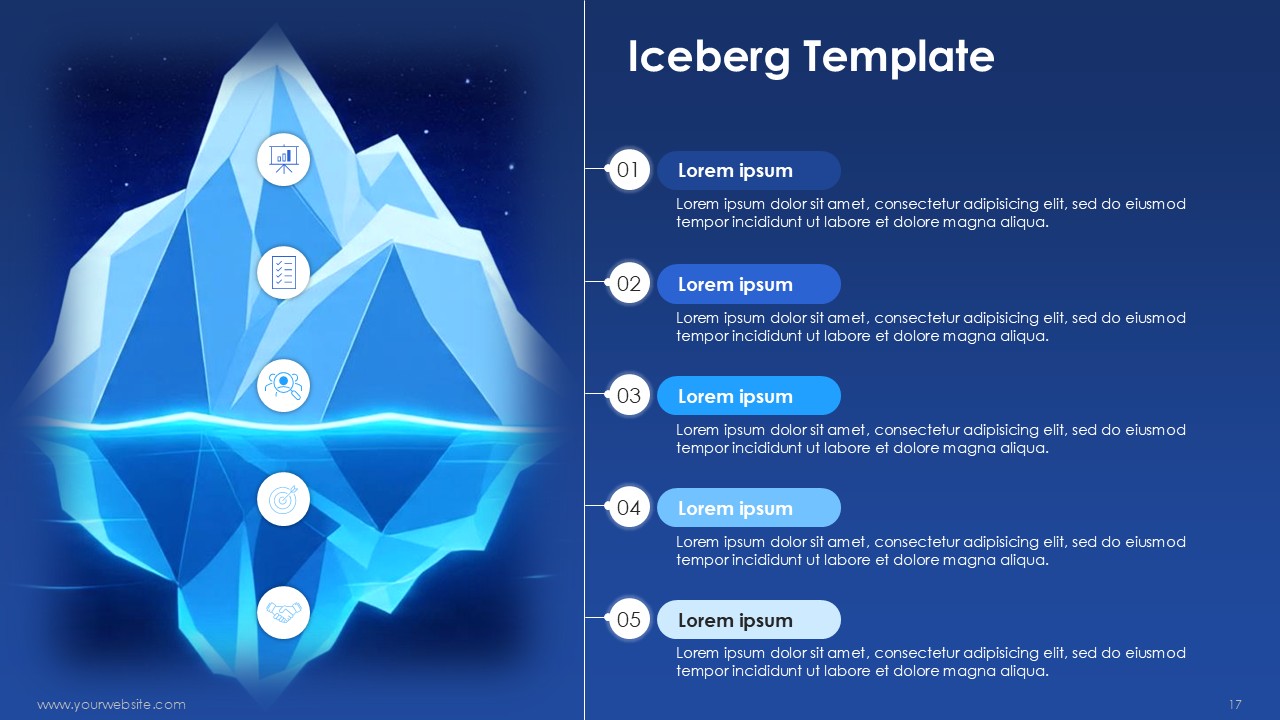 Iceberg Template

01 Lorem ipsum

Lorem ipsum dolor sit amet, consectetur adipisicing elit, sed do eiusmod tempor incididunt ut labore et dolore magna aliqua.

02 Lorem ipsum

Lorem ipsum dolor sit amet, consectetur adipisicing elit, sed do eiusmod tempor incididunt ut labore et dolore magna aliqua.

03 Lorem ipsum

Lorem ipsum dolor sit amet, consectetur adipisicing elit, sed do eiusmod tempor incididunt ut labore et dolore magna aliqua.

04 Lorem ipsum

Lorem ipsum dolor sit amet, consectetur adipisicing elit, sed do eiusmod tempor incididunt ut labore et dolore magna aliqua.

05 Lorem ipsum

Lorem ipsum dolor sit amet, consectetur adipisicing elit, sed do eiusmod tempor incididunt ut labore et dolore magna aliqua.

www.yourwebsite.com

17